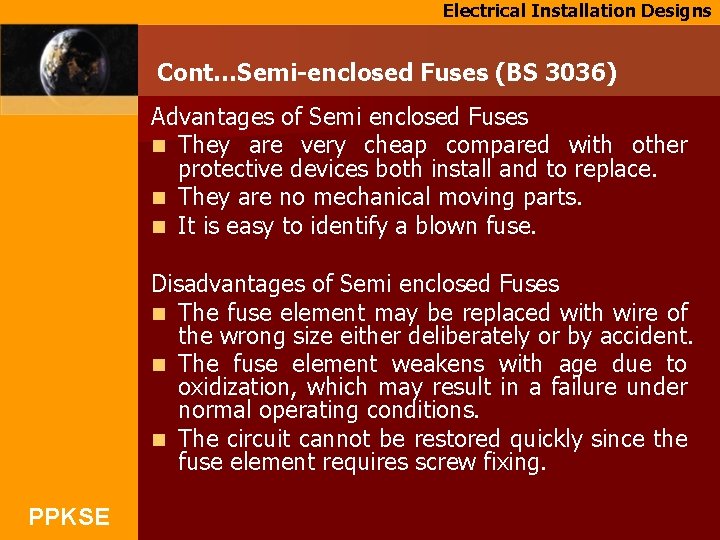 Electrical Installation Designs

Cont…Semi-enclosed Fuses (BS 3036)

Advantages of Semi enclosed Fuses
- They are very cheap compared with other protective devices both install and to replace.
- They are no mechanical moving parts.
- It is easy to identify a blown fuse.

Disadvantages of Semi enclosed Fuses
- The fuse element may be replaced with wire of the wrong size either deliberately or by accident.
- The fuse element weakens with age due to oxidization, which may result in a failure under normal operating conditions.
- The circuit cannot be restored quickly since the fuse element requires screw fixing.

PPKSE